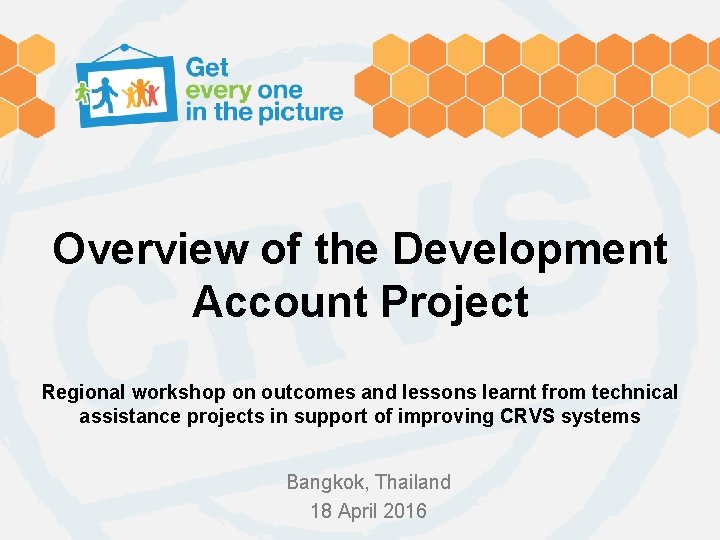 Get every one in the picture

CRVS

Overview of the Development Account Project

Regional workshop on outcomes and lessons learnt from technical assistance projects in support of improving CRVS systems

Bangkok, Thailand
18 April 2016